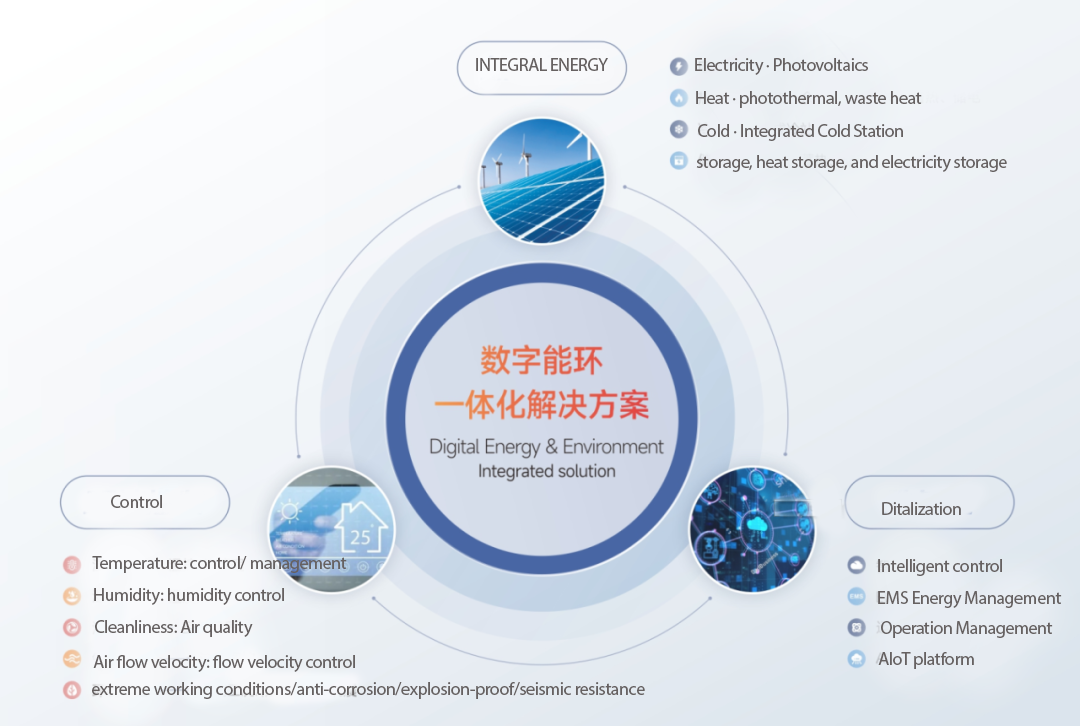 INTEGRAL ENERGY

Electricity · Photovoltaics
Heat · photothermal, waste heat
Cold · Integrated Cold Station
storage, heat storage, and electricity storage

数字能环
一体化解决方案
Digital Energy & Environment
Integrated solution

Control

25

Temperature: control/ management
Humidity: humidity control
Cleanliness: Air quality
Air flow velocity: flow velocity control
extreme working conditions/anti-corrosion/explosion-proof/seismic resistance

Ditalization

Intelligent control
EMS Energy Management
Operation Management
AIoT platform